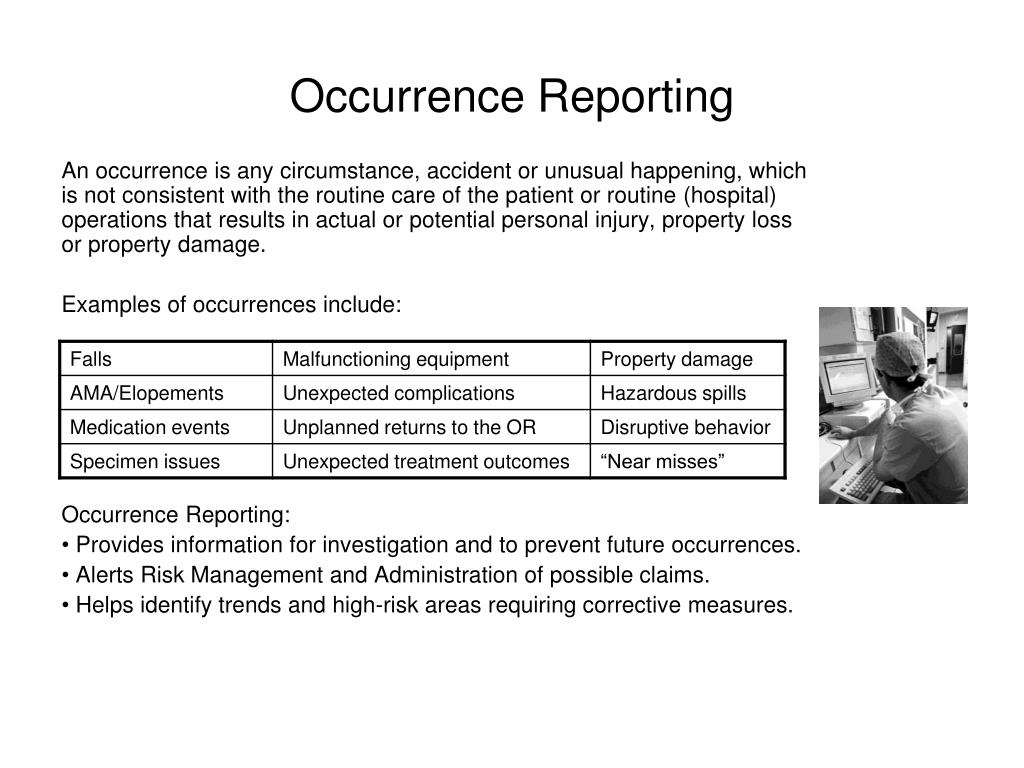 Occurrence Reporting

An occurrence is any circumstance, accident or unusual happening, which is not consistent with the routine care of the patient or routine (hospital) operations that results in actual or potential personal injury, property loss or property damage.

Examples of occurrences include:

| Falls | Malfunctioning equipment | Property damage |
|---|---|---|
| AMA/Elopements | Unexpected complications | Hazardous spills |
| Medication events | Unplanned returns to the OR | Disruptive behavior |
| Specimen issues | Unexpected treatment outcomes | “Near misses” |

Occurrence Reporting:
• Provides information for investigation and to prevent future occurrences.
• Alerts Risk Management and Administration of possible claims.
• Helps identify trends and high-risk areas requiring corrective measures.